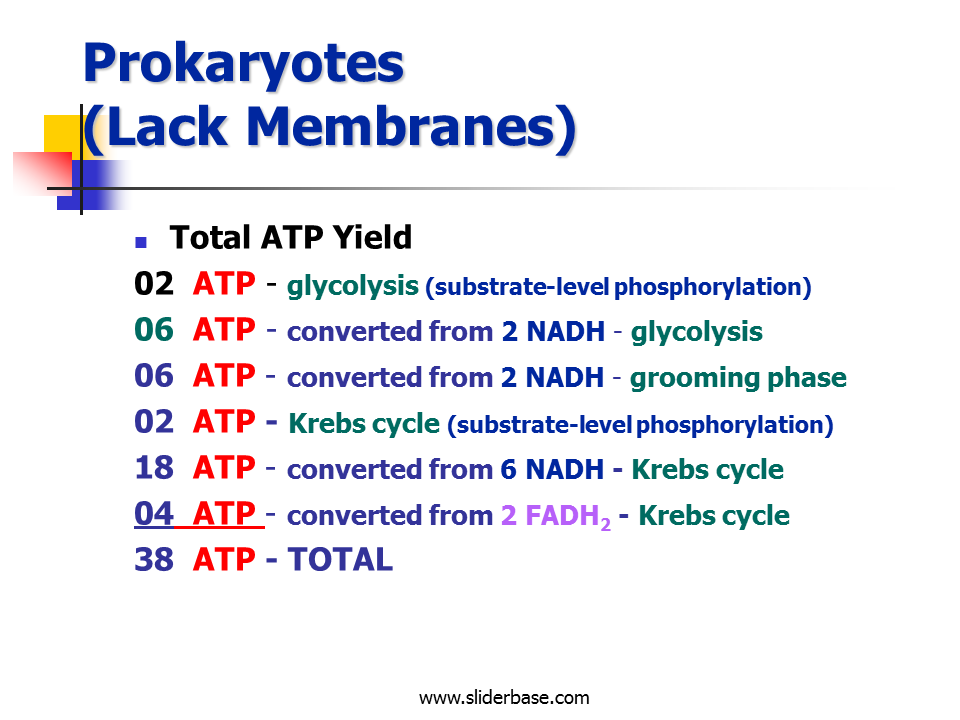 Prokaryotes
(Lack Membranes)

Total ATP Yield

02 ATP - glycolysis (substrate-level phosphorylation)
06 ATP - converted from 2 NADH - glycolysis
06 ATP - converted from 2 NADH - grooming phase
02 ATP - Krebs cycle (substrate-level phosphorylation)
18 ATP - converted from 6 NADH - Krebs cycle
04 ATP - converted from 2 $FADH_2$ - Krebs cycle
38 ATP - TOTAL

www.sliderbase.com